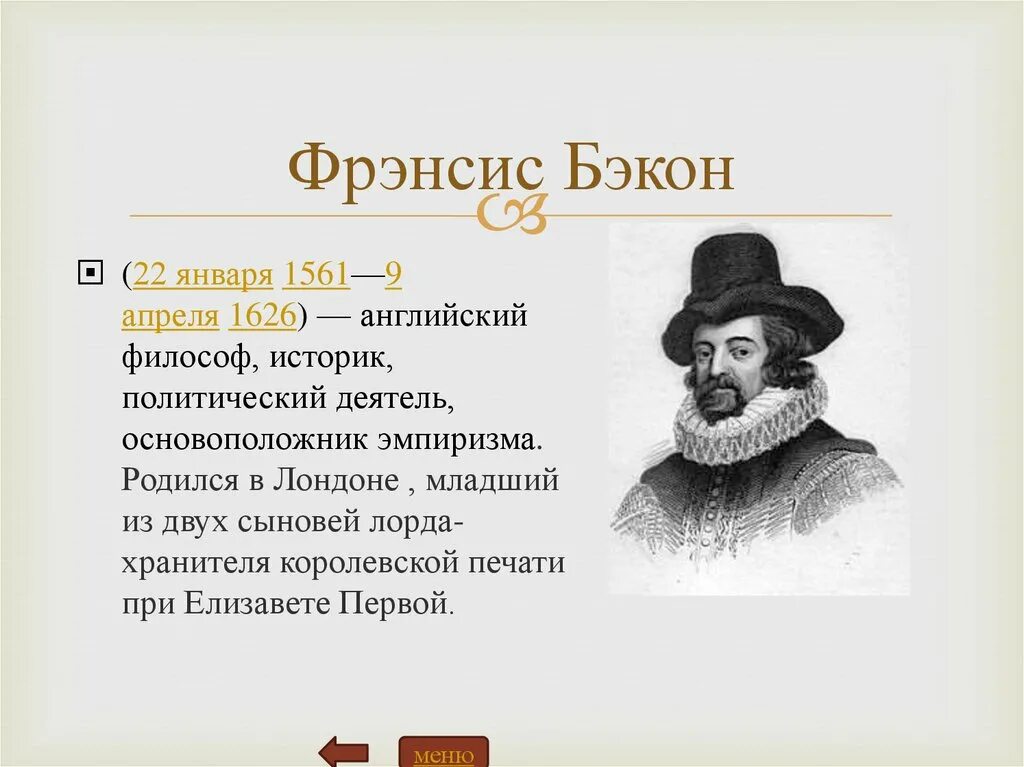 Фрэнсис Бэкон

(22 января 1561—9 апреля 1626) — английский философ, историк, политический деятель, основоположник эмпиризма. Родился в Лондоне , младший из двух сыновей лорда-хранителя королевской печати при Елизавете Первой.

меню